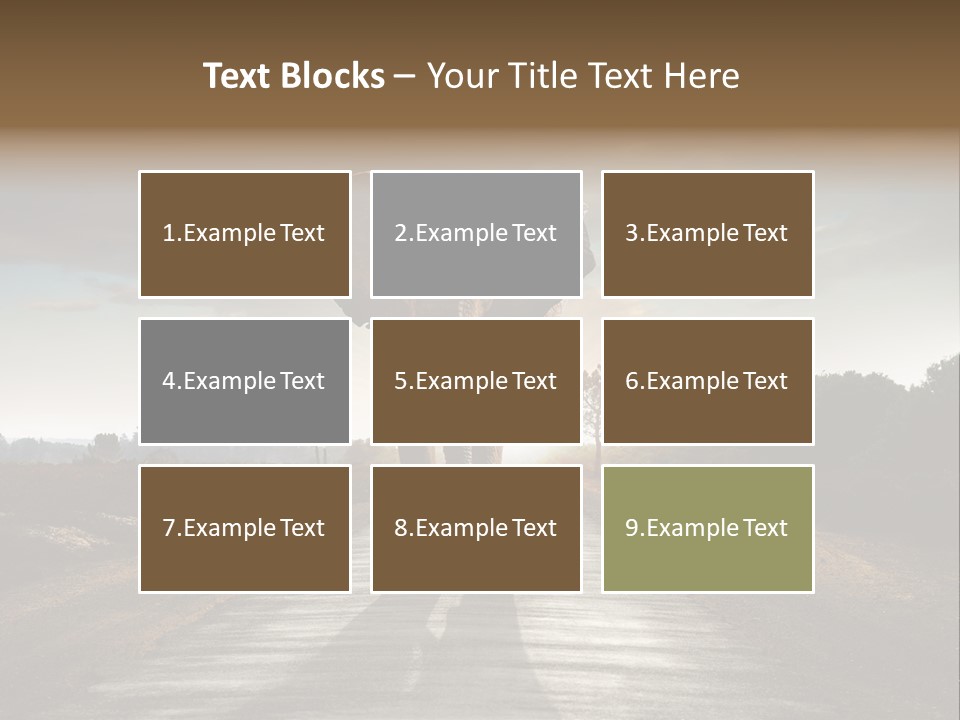 Text Blocks – Your Title Text Here

1.Example Text

2.Example Text

3.Example Text

4.Example Text

5.Example Text

6.Example Text

7.Example Text

8.Example Text

9.Example Text